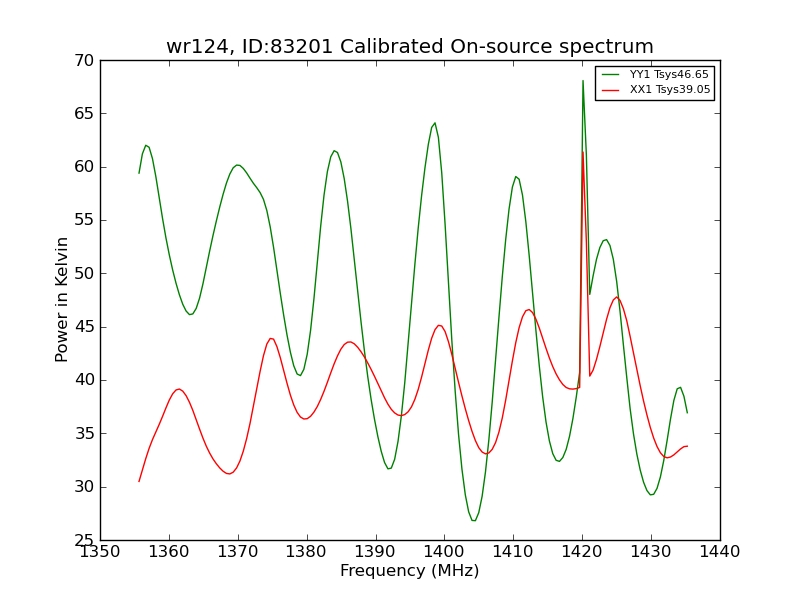 wr124, ID:83201 Calibrated On-source spectrum

YY1 Tsys46.65
XX1 Tsys39.05

Power in Kelvin

70
65
60
55
50
45
40
35
30
25

1350 1360 1370 1380 1390 1400 1410 1420 1430 1440

Frequency (MHz)